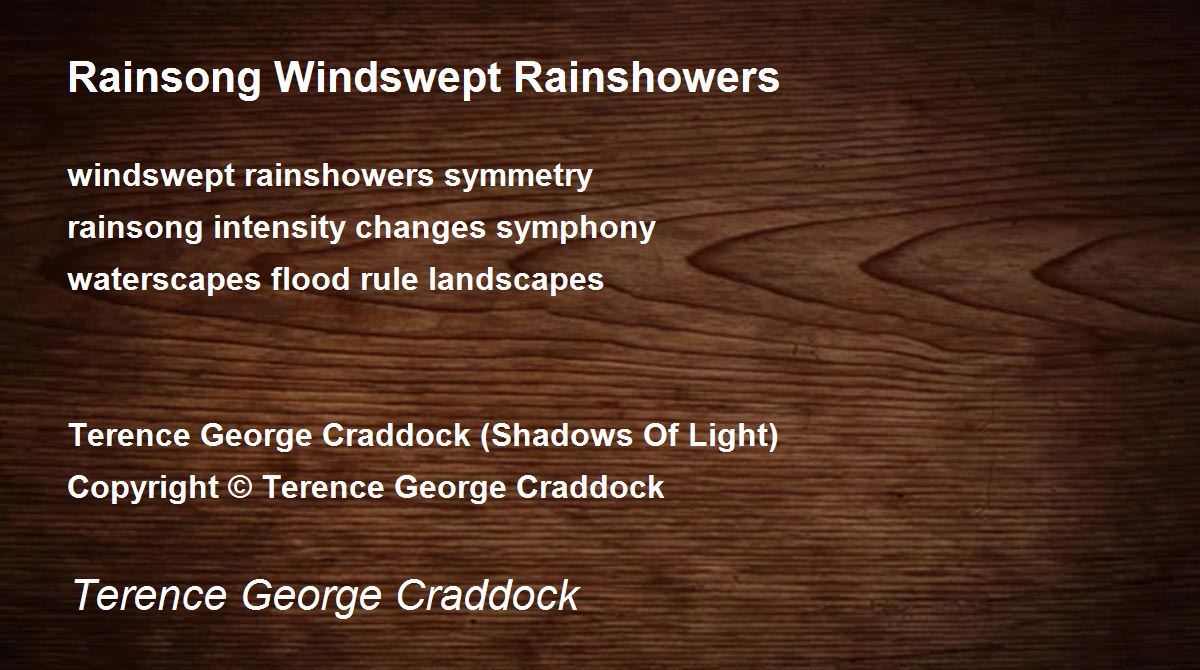 Rainsong Windswept Rainshowers

windswept rainshowers symmetry
rainsong intensity changes symphony
waterscapes flood rule landscapes

Terence George Craddock (Shadows Of Light)
Copyright © Terence George Craddock

Terence George Craddock